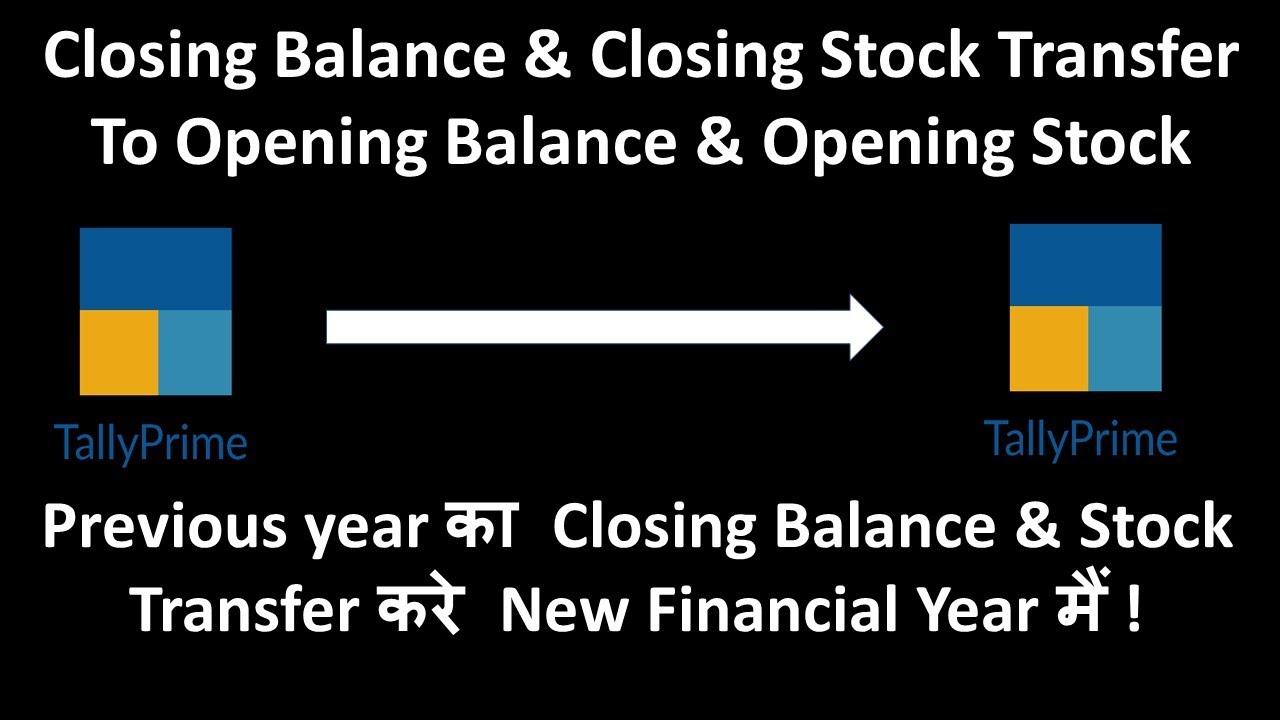 Closing Balance & Closing Stock Transfer To Opening Balance & Opening Stock

TallyPrime

TallyPrime

Previous year का Closing Balance & Stock Transfer करे New Financial Year मैं !